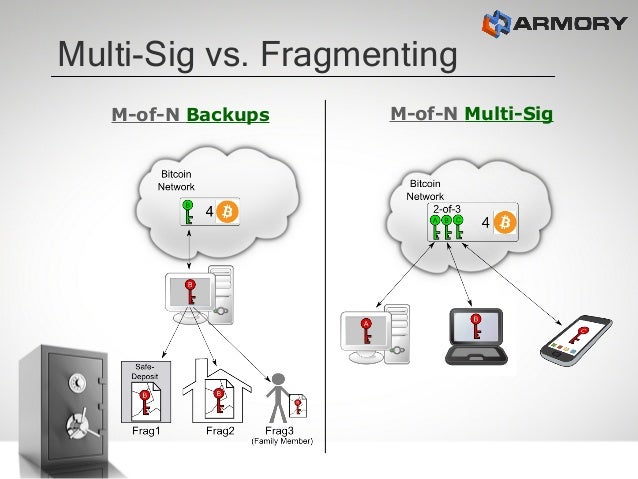 ARMORY

Multi-Sig vs. Fragmenting

M-of-N Backups

Bitcoin Network

B

4

B

Safe-Deposit

B

Frag1

B

Frag2

Frag3
(Family Member)

M-of-N Multi-Sig

Bitcoin Network

2-of-3

A B C

4

A

B

C